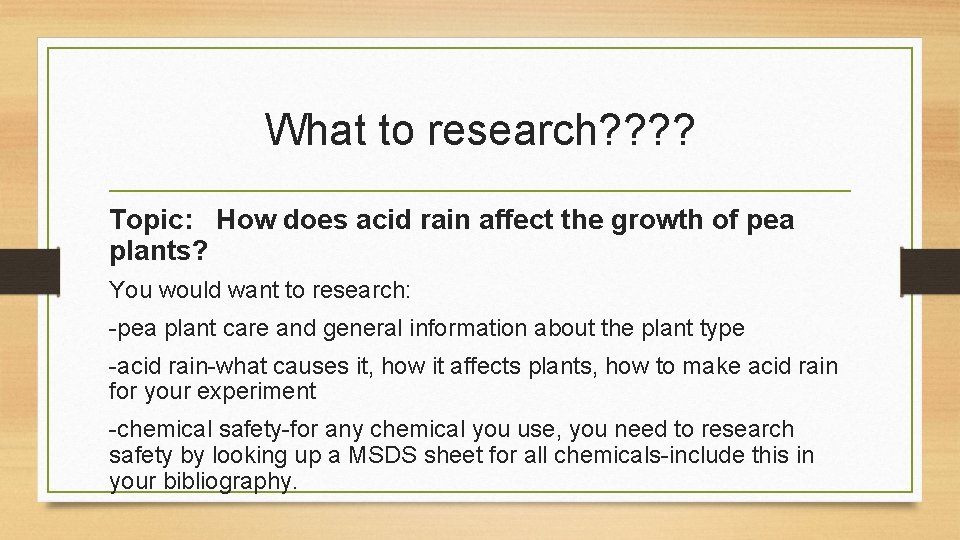 What to research????

Topic: How does acid rain affect the growth of pea plants?

You would want to research:

-pea plant care and general information about the plant type

-acid rain-what causes it, how it affects plants, how to make acid rain for your experiment

-chemical safety-for any chemical you use, you need to research safety by looking up a MSDS sheet for all chemicals-include this in your bibliography.